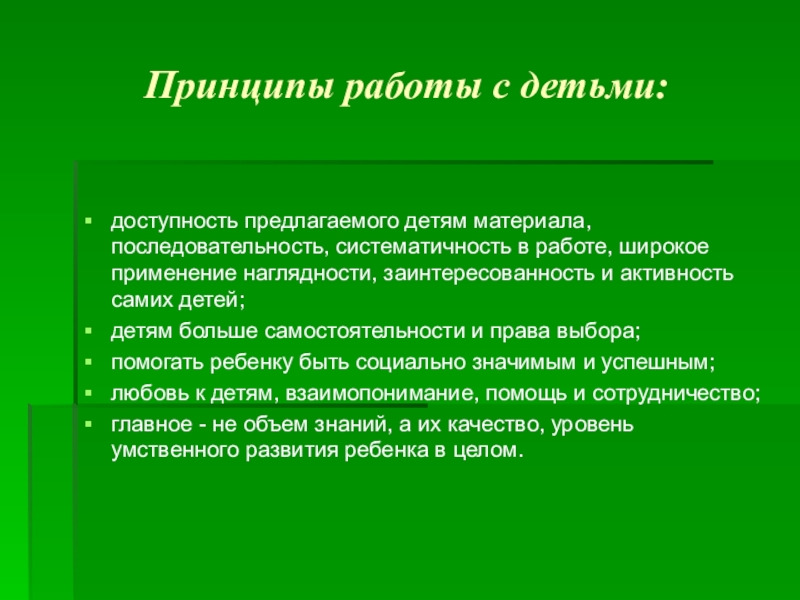 Принципы работы с детьми:

- доступность предлагаемого детям материала, последовательность, систематичность в работе, широкое применение наглядности, заинтересованность и активность самих детей;
- детям больше самостоятельности и права выбора;
- помогать ребенку быть социально значимым и успешным;
- любовь к детям, взаимопонимание, помощь и сотрудничество;
- главное - не объем знаний, а их качество, уровень умственного развития ребенка в целом.